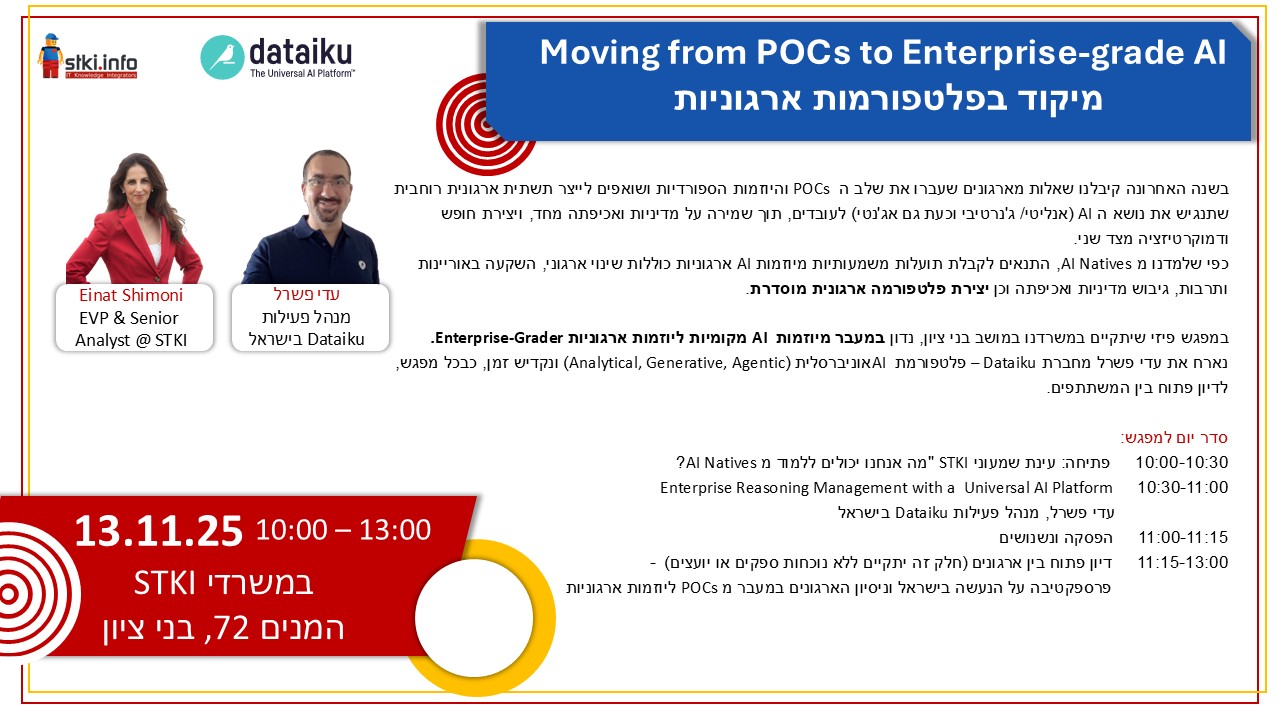 stki.info
IT Knowledge Integrators

dataiku
The Universal AI Platform™

Moving from POCs to Enterprise-grade AI
מיקוד בפלטפורמות ארגוניות

Einat Shimoni
EVP & Senior Analyst @ STKI

עדי פשרל
מנהל פעילות Dataiku בישראל

בשנה האחרונה קיבלנו שאלות מארגונים שעברו את שלב ה POCs והיוזמות הספורדיות ושואפים לייצר תשתית ארגונית רוחבית שתנגיש את נושא ה AI (אנליטי/ ג'נרטיבי וכעת גם אג'נטי) לעובדים, תוך שמירה על מדיניות ואכיפתה מחד, ויצירת חופש ודמוקרטיזציה מצד שני.
כפי שלמדנו מ AI Natives, התנאים לקבלת תועלות משמעותיות מיוזמות AI ארגוניות כוללות שינוי ארגוני, השקעה באוריינות ותרבות, גיבוש מדיניות ואכיפתה וכן יצירת פלטפורמה ארגונית מוסדרת.

במפגש פיזי שיתקיים במשרדנו במושב בני ציון, נדון במעבר מיוזמות AI מקומיות ליוזמות ארגוניות Enterprise-Grader.
נארח את עדי פשרל מחברת Dataiku – פלטפורמת AIאוניברסלית (Analytical, Generative, Agentic) ונקדיש זמן, כבכל מפגש, לדיון פתוח בין המשתתפים.

סדר יום למפגש:
10:00-10:30 פתיחה: עינת שמעוני STKI "מה אנחנו יכולים ללמוד מ AI Natives?
10:30-11:00 Enterprise Reasoning Management with a Universal AI Platform
עדי פשרל, מנהל פעילות Dataiku בישראל
11:00-11:15 הפסקה ונשנושים
11:15-13:00 דיון פתוח בין ארגונים (חלק זה יתקיים ללא נוכחות ספקים או יועצים) -
פרספקטיבה על הנעשה בישראל וניסיון הארגונים במעבר מ POCs ליוזמות ארגוניות

13.11.25 10:00 – 13:00
במשרדי STKI
המנים 72, בני ציון